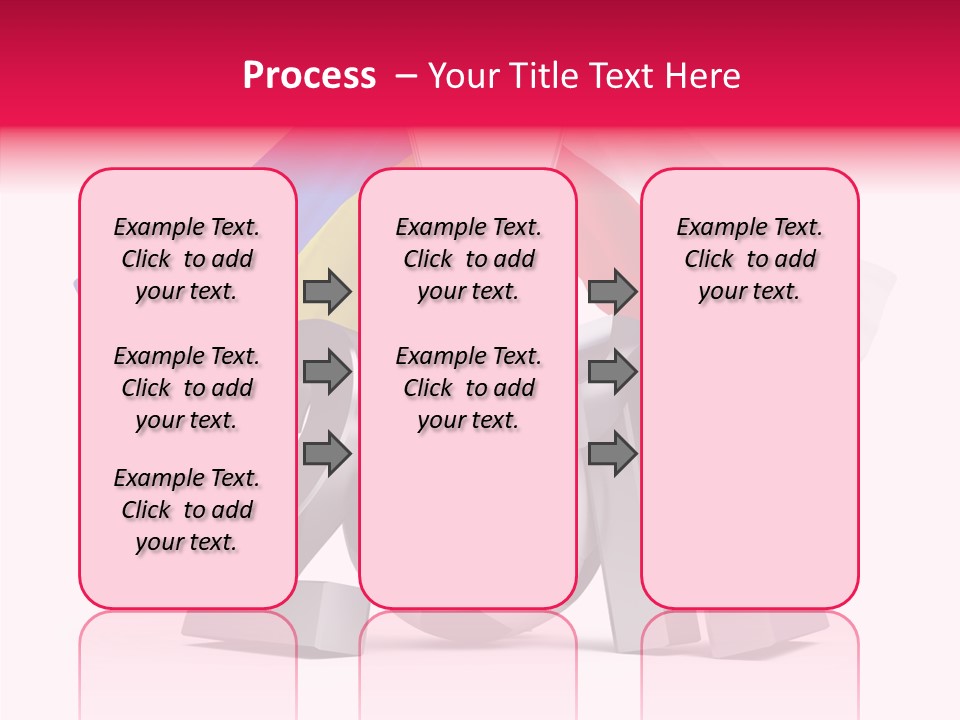 Process – Your Title Text Here

Example Text. Click to add your text.

Example Text. Click to add your text.

Example Text. Click to add your text.

Example Text. Click to add your text.

Example Text. Click to add your text.

Example Text. Click to add your text.